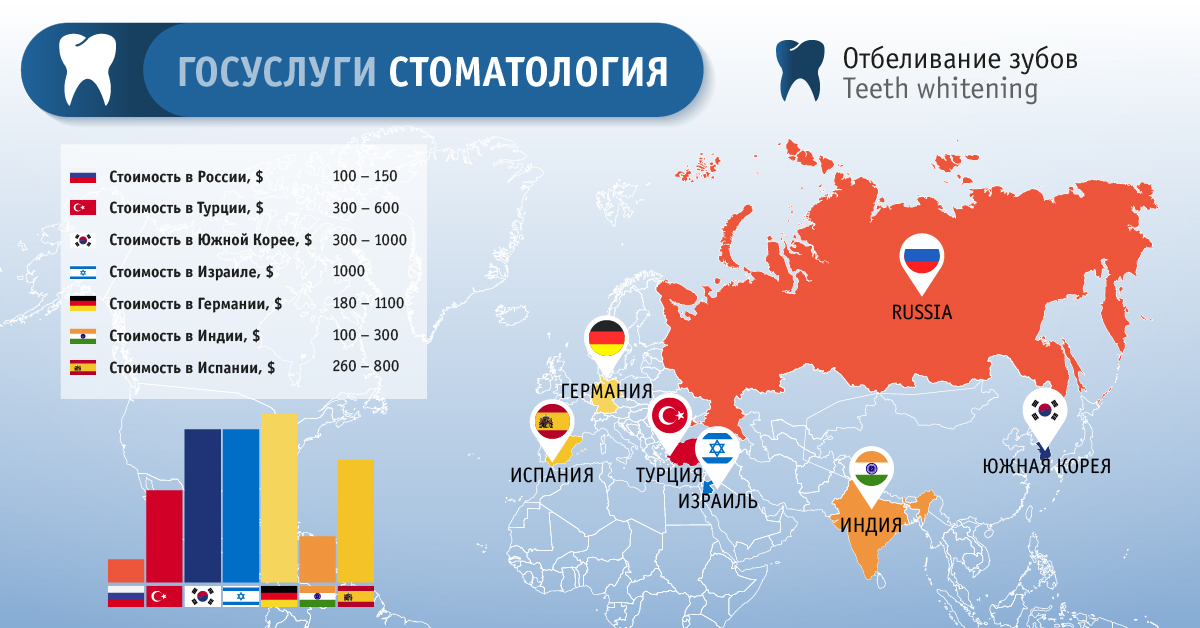 ГОСУСЛУГИ СТОМАТОЛОГИЯ

Отбеливание зубов
Teeth whitening

| | |
|---|---|
| Стоимость в России, $ | 100 – 150 |
| Стоимость в Турции, $ | 300 – 600 |
| Стоимость в Южной Корее, $ | 300 – 1000 |
| Стоимость в Израиле, $ | 1000 |
| Стоимость в Германии, $ | 180 – 1100 |
| Стоимость в Индии, $ | 100 – 300 |
| Стоимость в Испании, $ | 260 – 800 |

RUSSIA
ГЕРМАНИЯ
ИСПАНИЯ
ТУРЦИЯ
ИЗРАИЛЬ
ИНДИЯ
ЮЖНАЯ КОРЕЯ